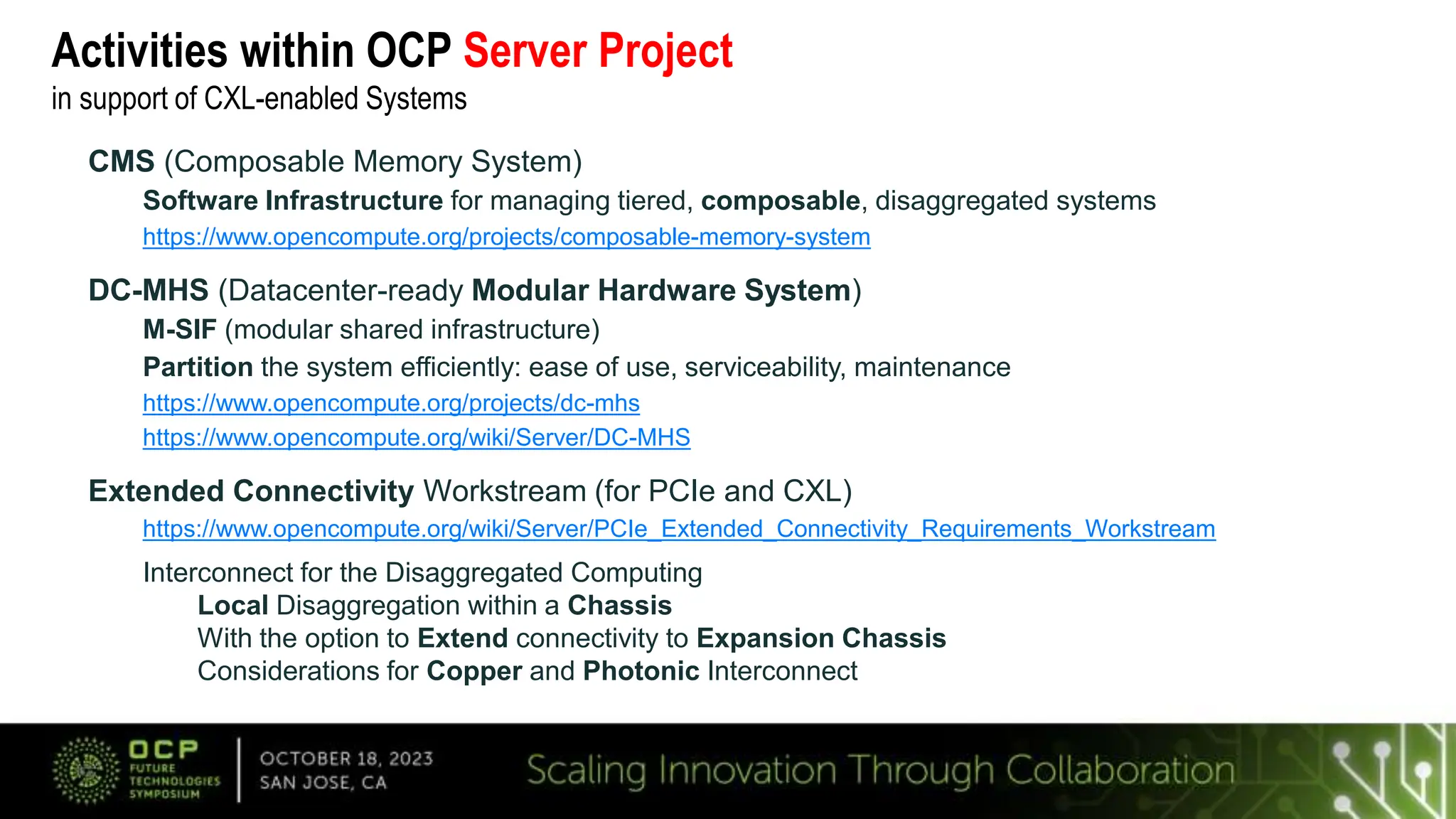 Activities within OCP Server Project
in support of CXL-enabled Systems

CMS (Composable Memory System)
Software Infrastructure for managing tiered, composable, disaggregated systems
https://www.opencompute.org/projects/composable-memory-system

DC-MHS (Datacenter-ready Modular Hardware System)
M-SIF (modular shared infrastructure)
Partition the system efficiently: ease of use, serviceability, maintenance
https://www.opencompute.org/projects/dc-mhs
https://www.opencompute.org/wiki/Server/DC-MHS

Extended Connectivity Workstream (for PCIe and CXL)
https://www.opencompute.org/wiki/Server/PCIe_Extended_Connectivity_Requirements_Workstream

Interconnect for the Disaggregated Computing
Local Disaggregation within a Chassis
With the option to Extend connectivity to Expansion Chassis
Considerations for Copper and Photonic Interconnect

OCP FUTURE TECHNOLOGIES SYMPOSIUM
OCTOBER 18, 2023
SAN JOSE, CA
Scaling Innovation Through Collaboration